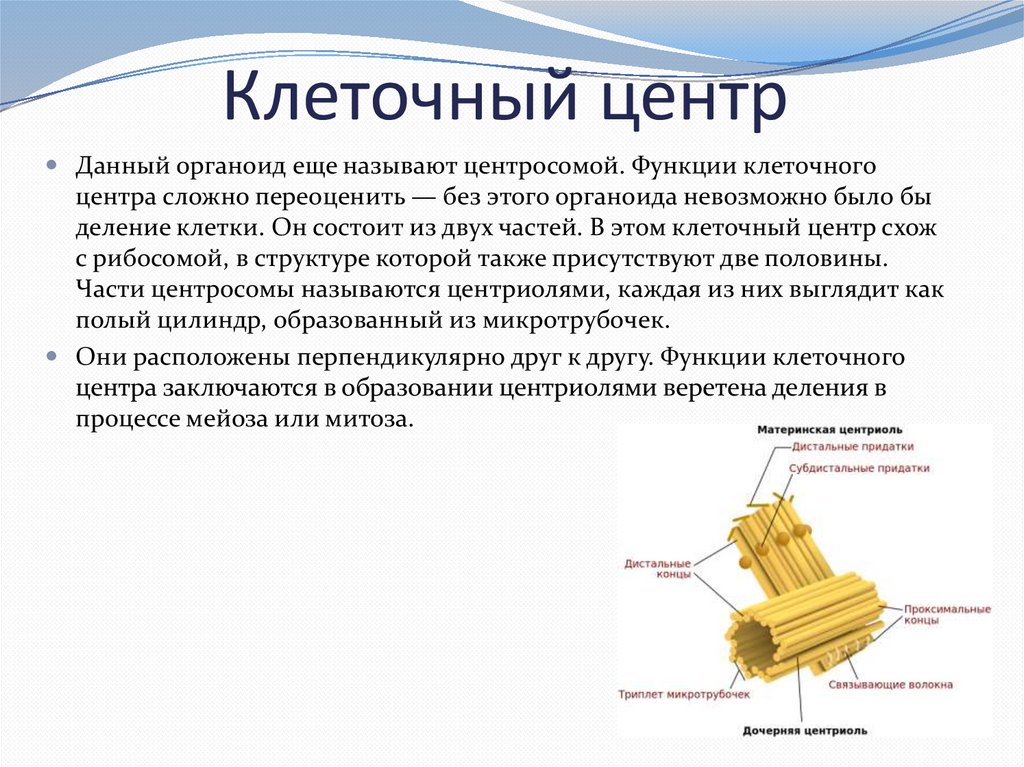 Клеточный центр

Данный органоид еще называют центросомой. Функции клеточного центра сложно переоценить — без этого органоида невозможно было бы деление клетки. Он состоит из двух частей. В этом клеточный центр схож с рибосомой, в структуре которой также присутствуют две половины. Части центросомы называются центриолями, каждая из них выглядит как полый цилиндр, образованный из микротрубочек.

Они расположены перпендикулярно друг к другу. Функции клеточного центра заключаются в образовании центриолями веретена деления в процессе мейоза или митоза.

Материнская центриоль
Дистальные придатки
Субдистальные придатки
Дистальные концы
Проксимальные концы
Триплет микротрубочек
Связывающие волокна
Дочерняя центриоль